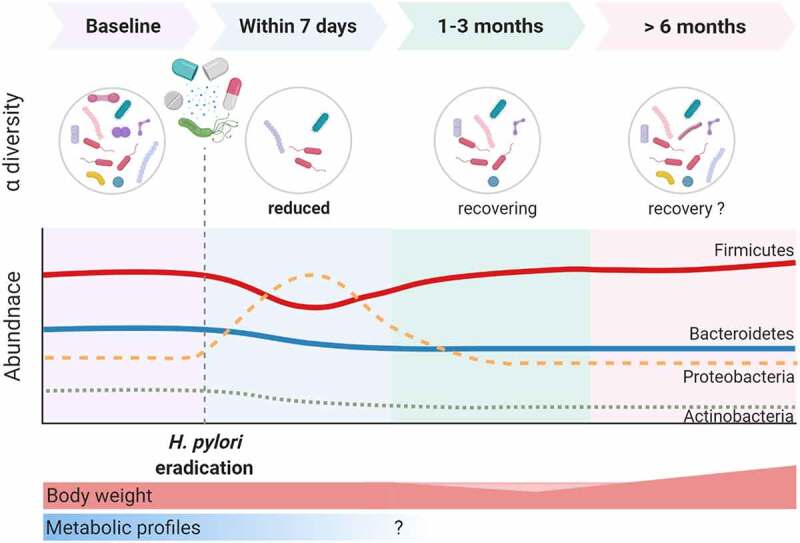 Baseline

Within 7 days

1-3 months

> 6 months

α diversity

reduced

recovering

recovery ?

Abundnace

Firmicutes

Bacteroidetes

Proteobacteria

Actinobacteria

H. pylori eradication

Body weight

Metabolic profiles

?